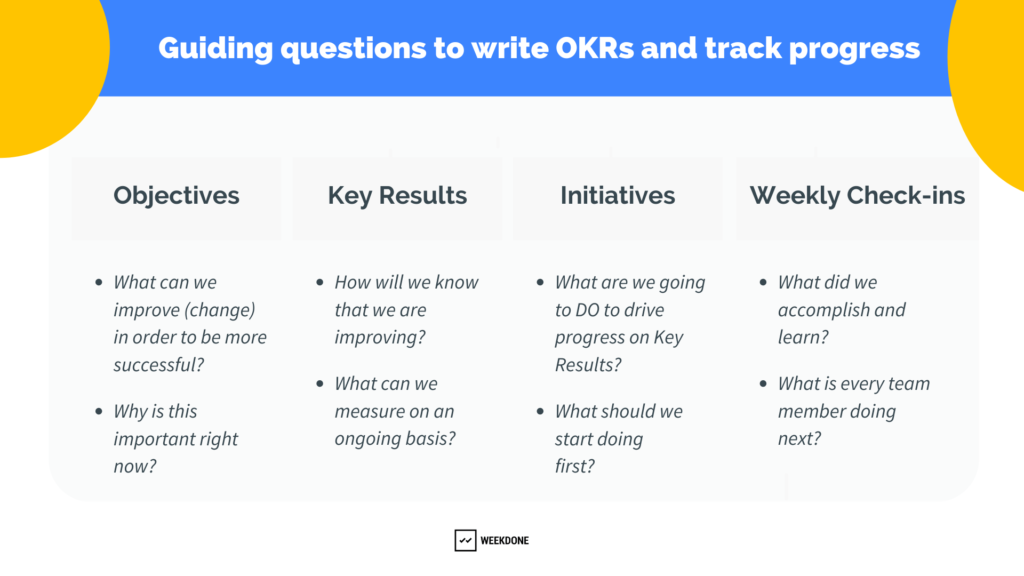 Guiding questions to write OKRs and track progress

Objectives

- What can we improve (change) in order to be more successful?
- Why is this important right now?

Key Results

- How will we know that we are improving?
- What can we measure on an ongoing basis?

Initiatives

- What are we going to DO to drive progress on Key Results?
- What should we start doing first?

Weekly Check-ins

- What did we accomplish and learn?
- What is every team member doing next?

WEEKDONE